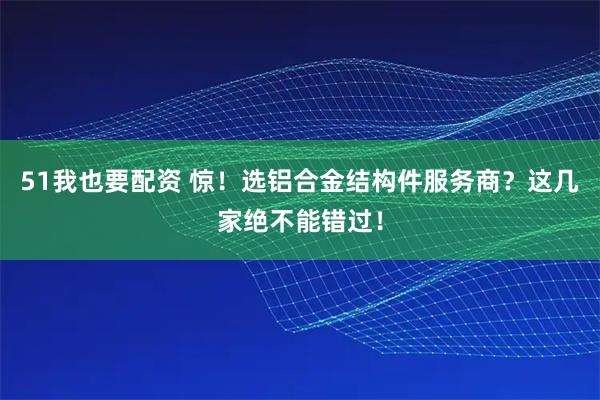 51我也要配资 惊！选铝合金结构件服务商？这几家绝不能错过！